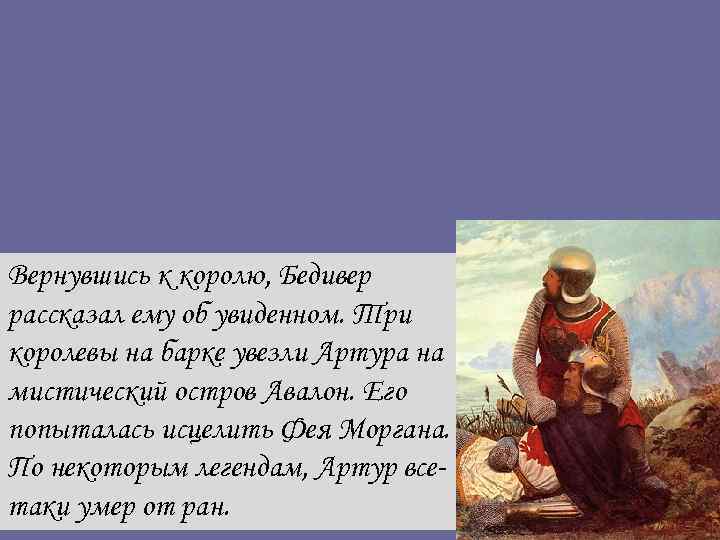 Вернувшись к королю, Бедивер рассказал ему об увиденном. Три королевы на барке увезли Артура на мистический остров Авалон. Его попыталась исцелить Фея Моргана. По некоторым легендам, Артур все-таки умер от ран.